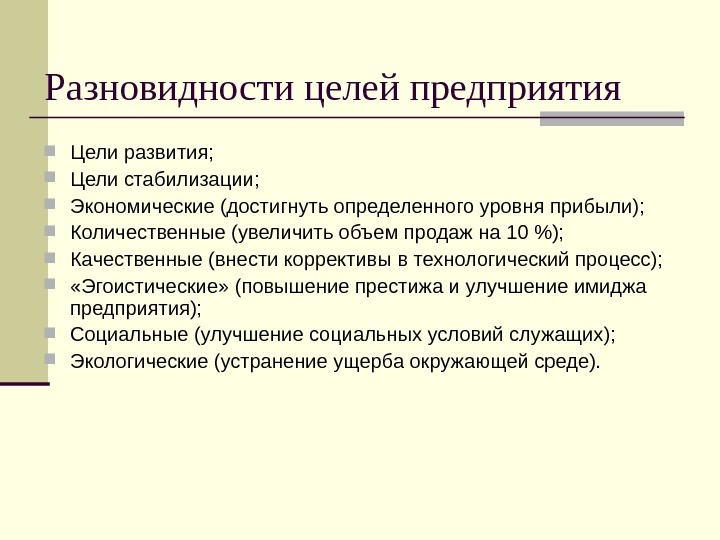 Разновидности целей предприятия

- Цели развития;
- Цели стабилизации;
- Экономические (достигнуть определенного уровня прибыли);
- Количественные (увеличить объем продаж на 10 %);
- Качественные (внести коррективы в технологический процесс);
- «Эгоистические» (повышение престижа и улучшение имиджа предприятия);
- Социальные (улучшение социальных условий служащих);
- Экологические (устранение ущерба окружающей среде).